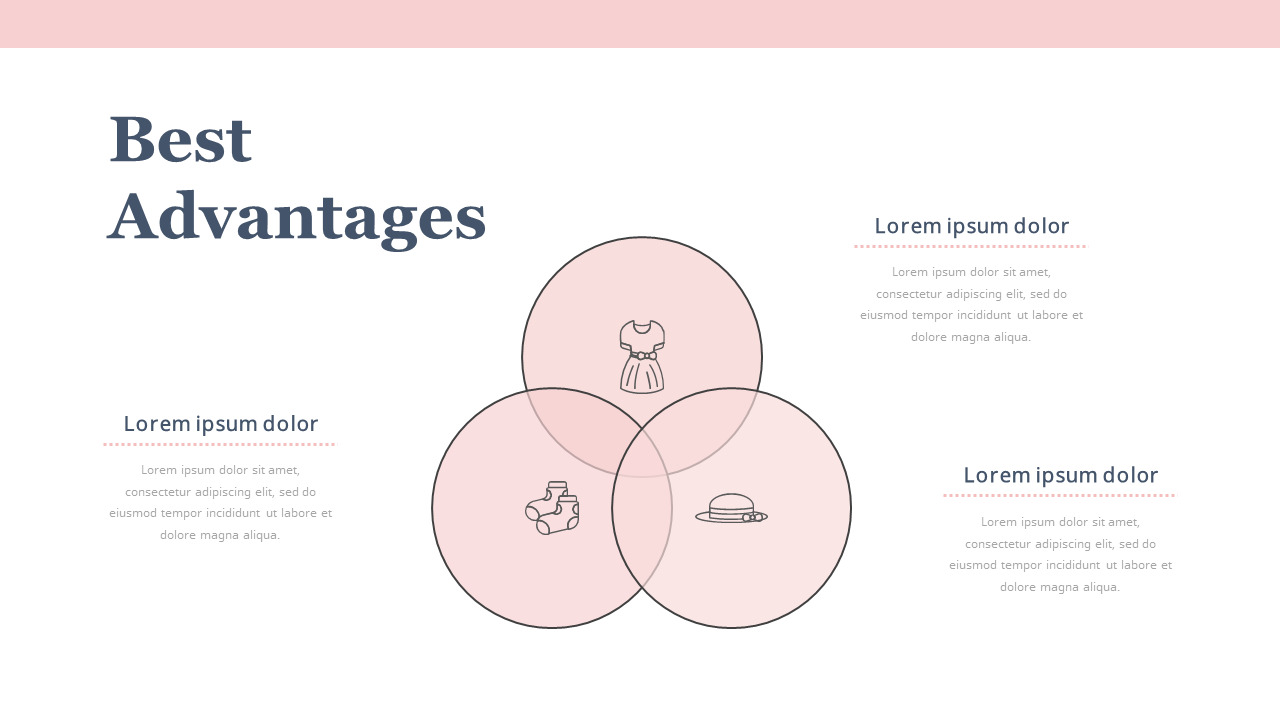 Best Advantages

Lorem ipsum dolor

Lorem ipsum dolor sit amet, consectetur adipiscing elit, sed do eiusmod tempor incididunt ut labore et dolore magna aliqua.

Lorem ipsum dolor

Lorem ipsum dolor sit amet, consectetur adipiscing elit, sed do eiusmod tempor incididunt ut labore et dolore magna aliqua.

Lorem ipsum dolor

Lorem ipsum dolor sit amet, consectetur adipiscing elit, sed do eiusmod tempor incididunt ut labore et dolore magna aliqua.